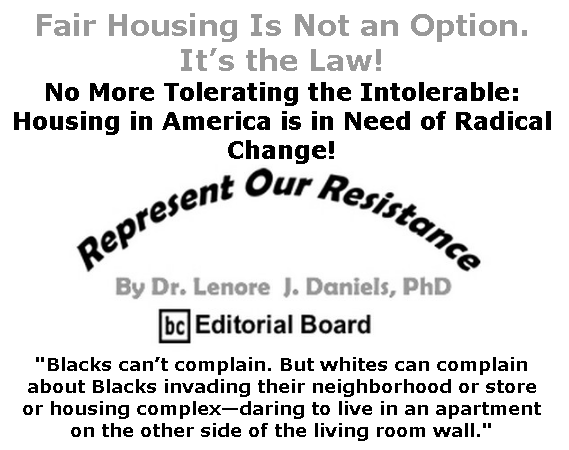 Fair Housing Is Not an Option. It's the Law!

No More Tolerating the Intolerable: Housing in America is in Need of Radical Change!

Represent Our Resistance

By Dr. Lenore J. Daniels, PhD

bc Editorial Board

"Blacks can't complain. But whites can complain about Blacks invading their neighborhood or store or housing complex—daring to live in an apartment on the other side of the living room wall."